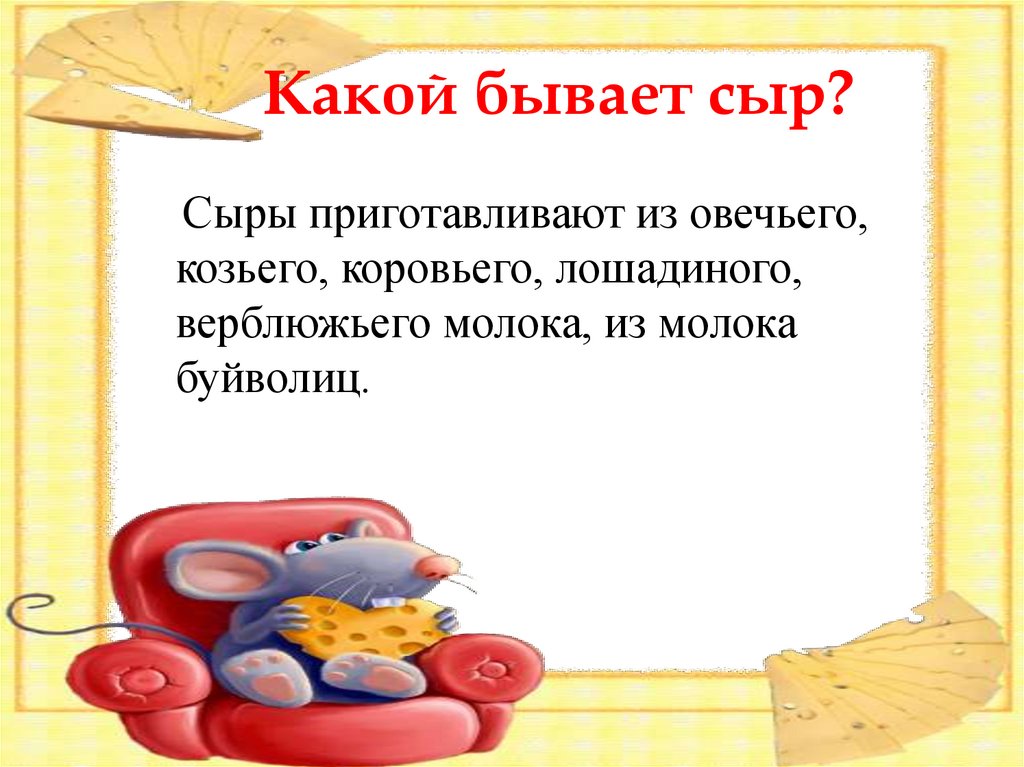 Какой бывает сыр?

Сыры приготавливают из овечьего, козьего, коровьего, лошадиного, верблюжьего молока, из молока буйволиц.